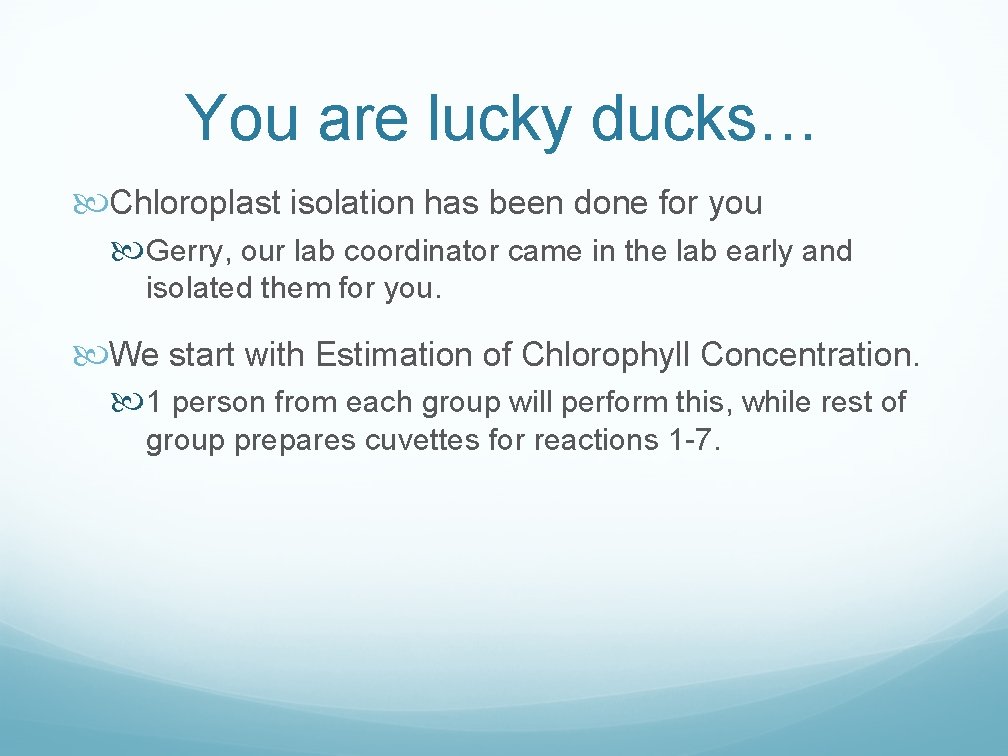 You are lucky ducks…

Chloroplast isolation has been done for you

Gerry, our lab coordinator came in the lab early and isolated them for you.

We start with Estimation of Chlorophyll Concentration.

1 person from each group will perform this, while rest of group prepares cuvettes for reactions 1-7.